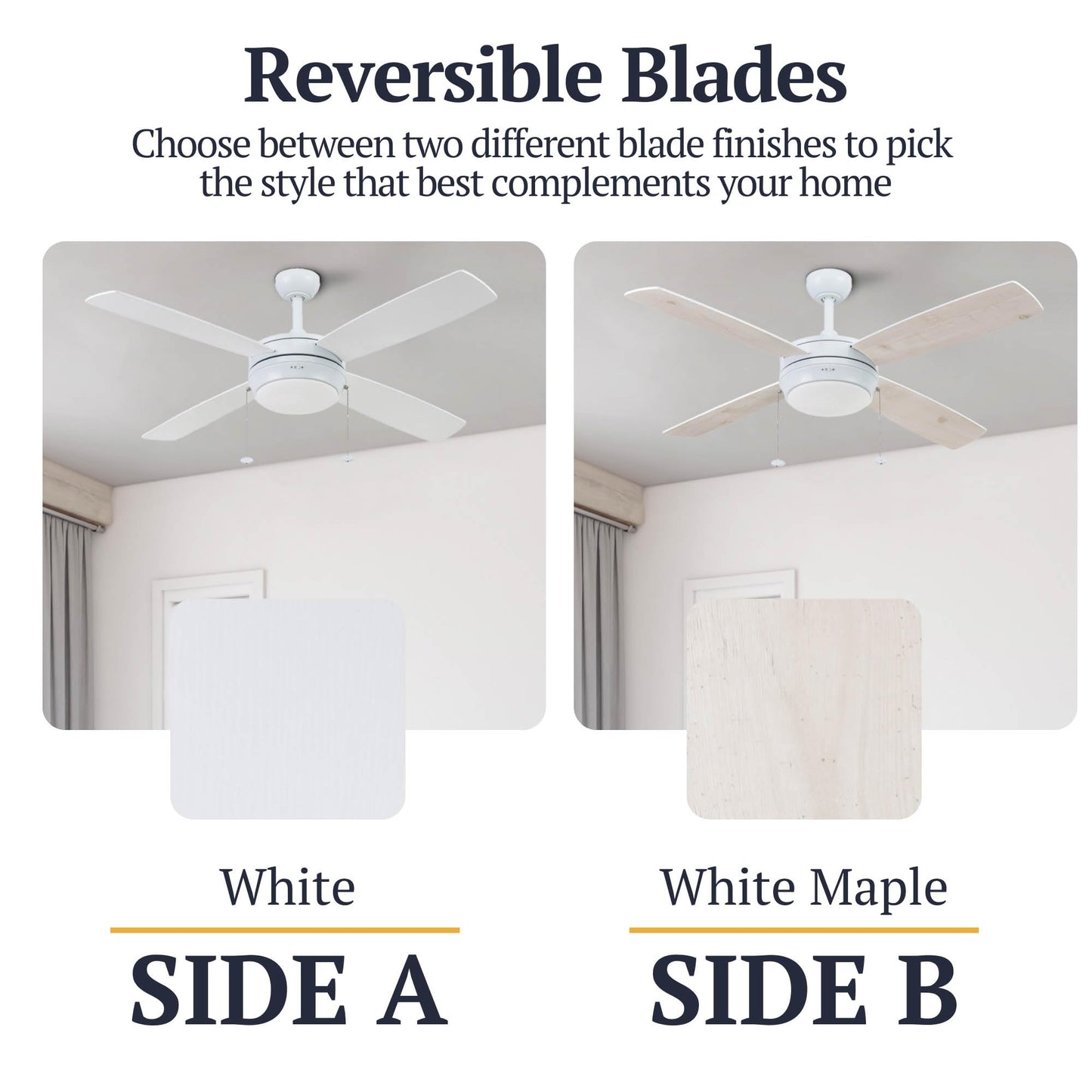 Reversible Blades

Choose between two different blade finishes to pick the style that best complements your home

White

SIDE A

White Maple

SIDE B